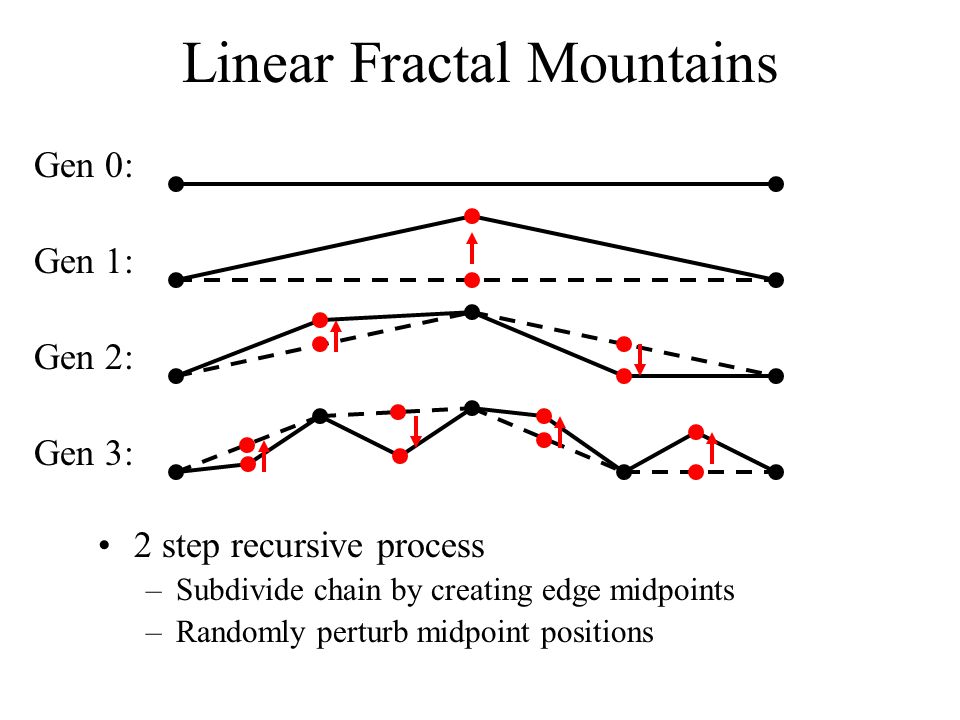 Linear Fractal Mountains

Gen 0:

Gen 1:

Gen 2:

Gen 3:

• 2 step recursive process
– Subdivide chain by creating edge midpoints
– Randomly perturb midpoint positions